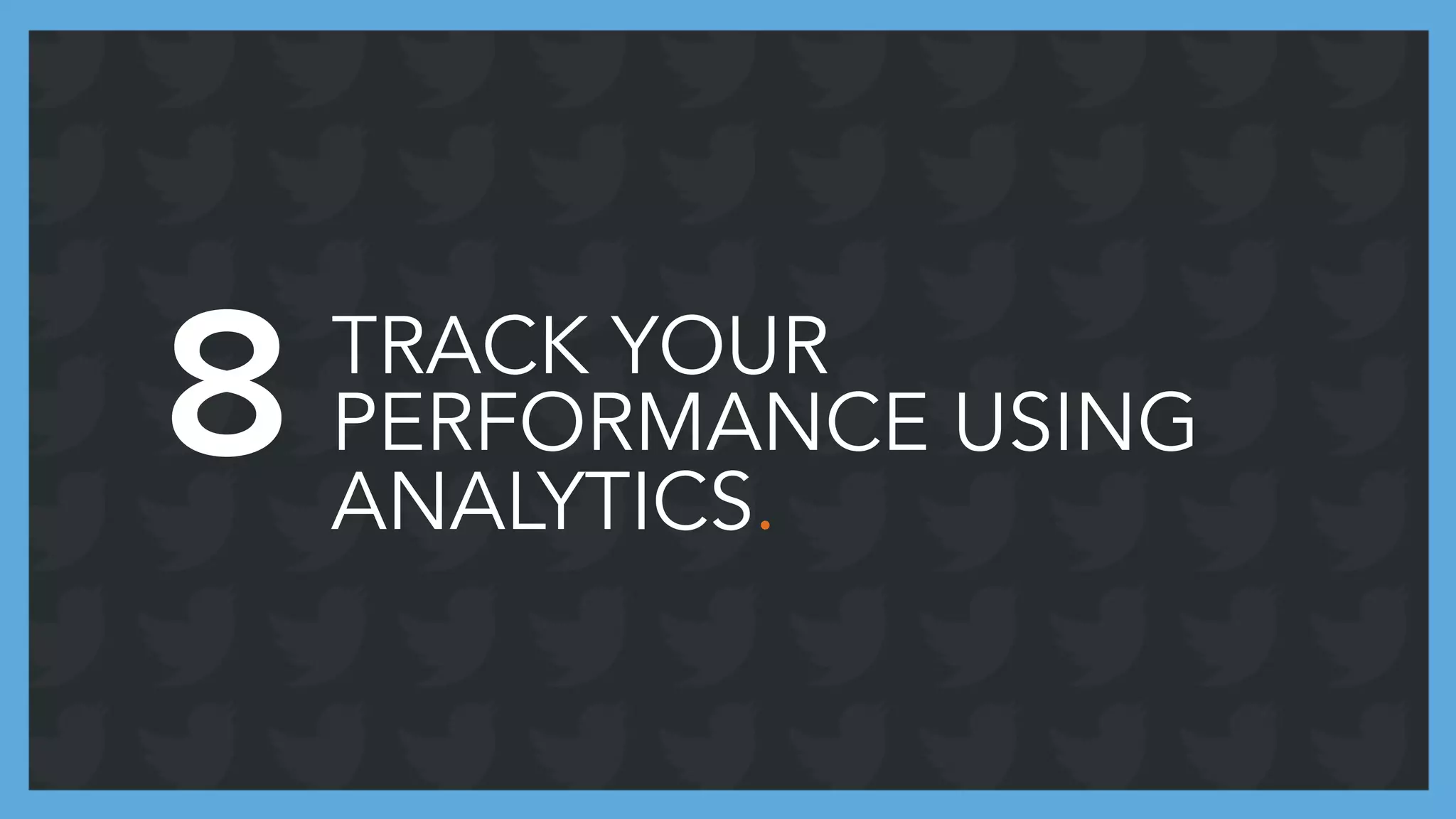 8 TRACK YOUR PERFORMANCE USING ANALYTICS.